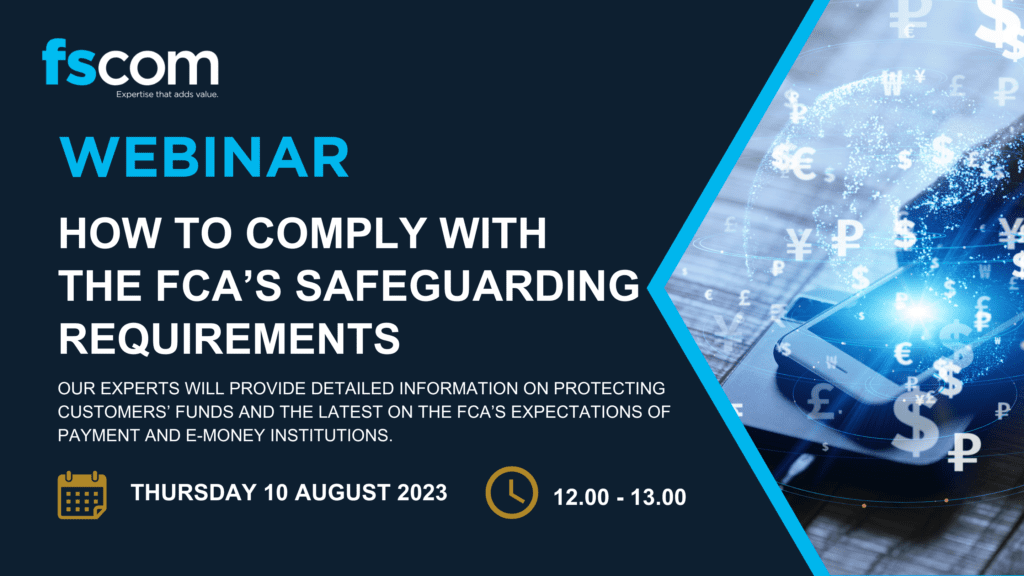 fscom
Expertise that adds value.

WEBINAR

HOW TO COMPLY WITH THE FCA'S SAFEGUARDING REQUIREMENTS

OUR EXPERTS WILL PROVIDE DETAILED INFORMATION ON PROTECTING CUSTOMERS' FUNDS AND THE LATEST ON THE FCA'S EXPECTATIONS OF PAYMENT AND E-MONEY INSTITUTIONS.

THURSDAY 10 AUGUST 2023

12.00 - 13.00